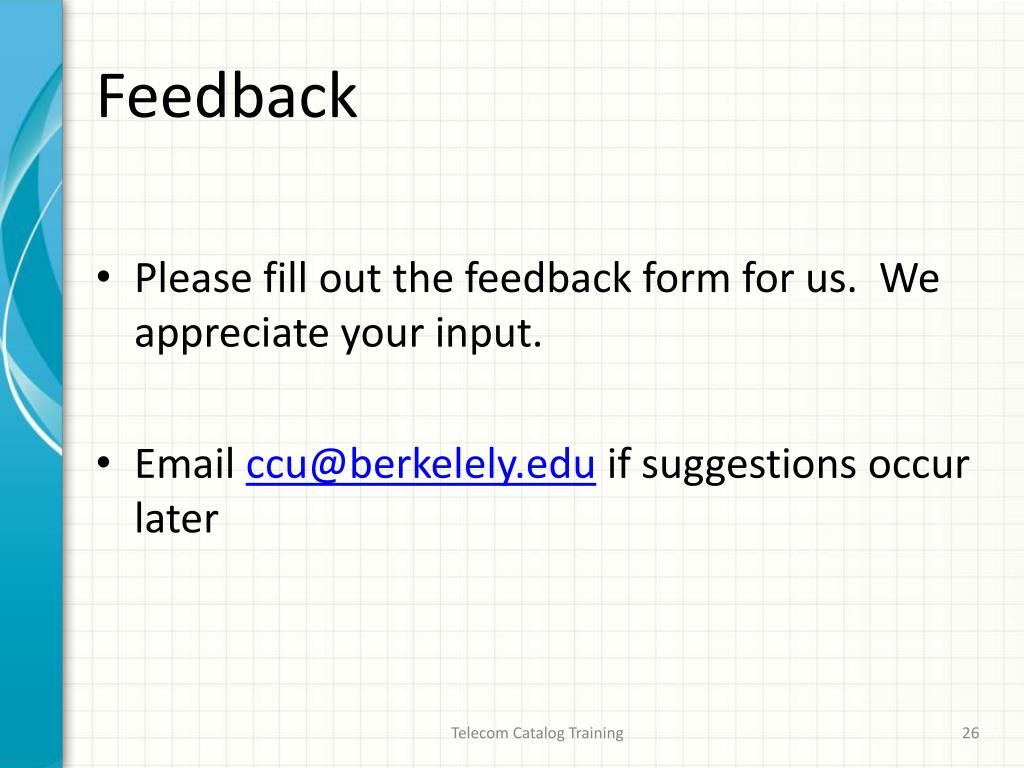 Feedback

• Please fill out the feedback form for us. We appreciate your input.

• Email ccu@berkelely.edu if suggestions occur later

Telecom Catalog Training

26